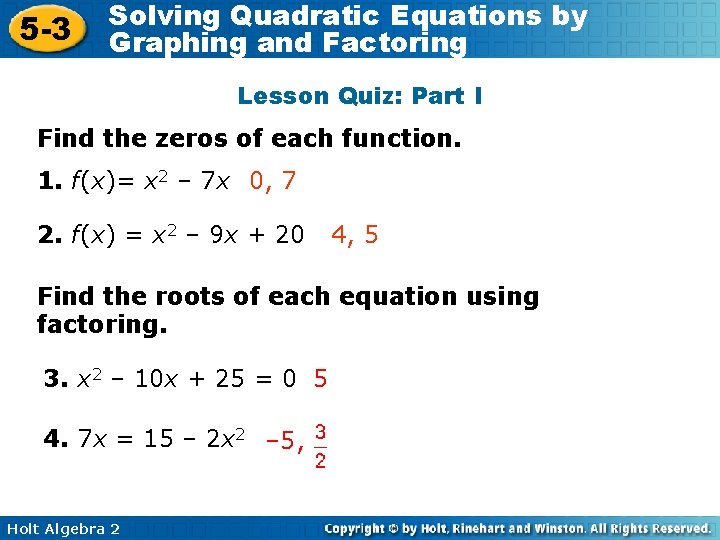 5-3 Solving Quadratic Equations by Graphing and Factoring

Lesson Quiz: Part I

Find the zeros of each function.

1. $f(x)= x^2 - 7x$ 0, 7

2. $f(x) = x^2 - 9x + 20$ 4, 5

Find the roots of each equation using factoring.

3. $x^2 - 10x + 25 = 0$ 5

4. $7x = 15 - 2x^2$ $-5, \frac{3}{2}$

Holt Algebra 2

Copyright © by Holt, Rinehart and Winston. All Rights Reserved.